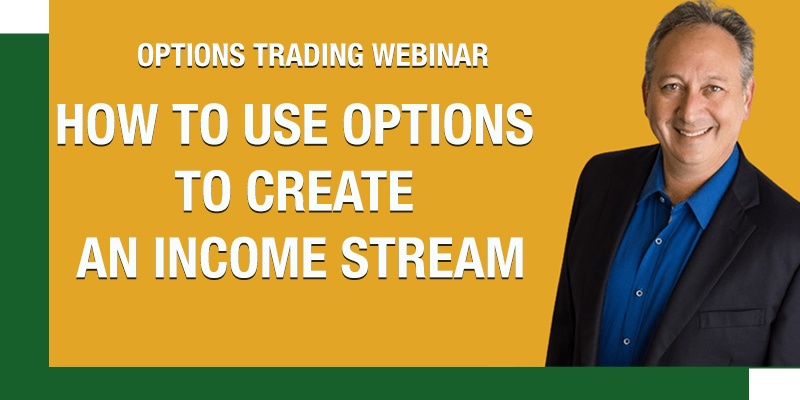 OPTIONS TRADING WEBINAR

HOW TO USE OPTIONS TO CREATE AN INCOME STREAM